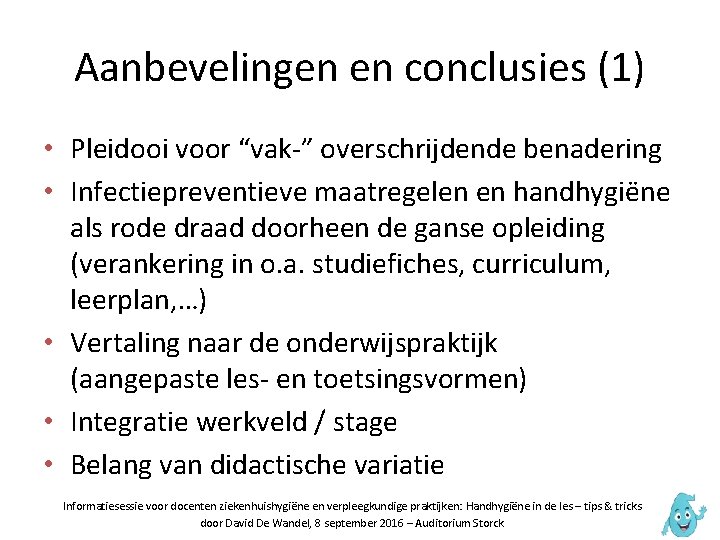 Aanbevelingen en conclusies (1)

• Pleidooi voor “vak-” overschrijdende benadering
• Infectiepreventieve maatregelen en handhygiëne als rode draad doorheen de ganse opleiding (verankering in o.a. studiefiches, curriculum, leerplan,…)
• Vertaling naar de onderwijspraktijk (aangepaste les- en toetsingsvormen)
• Integratie werkveld / stage
• Belang van didactische variatie

Informatiesessie voor docenten ziekenhuishygiëne en verpleegkundige praktijken: Handhygiëne in de les – tips & tricks door David De Wandel, 8 september 2016 – Auditorium Storck